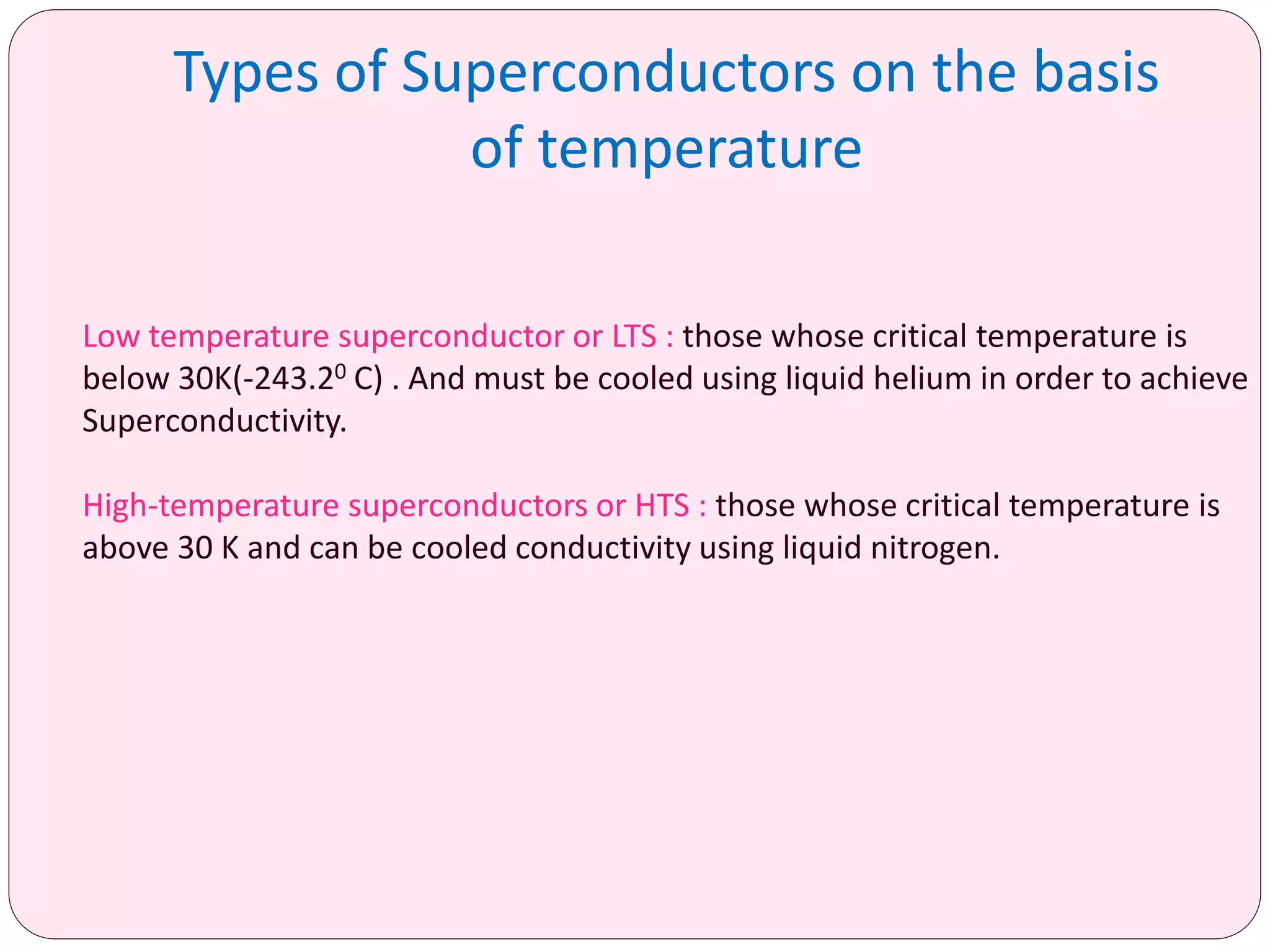 Types of Superconductors on the basis of temperature

Low temperature superconductor or LTS : those whose critical temperature is below 30K(-243.2$^0$ C) . And must be cooled using liquid helium in order to achieve Superconductivity.

High-temperature superconductors or HTS : those whose critical temperature is above 30 K and can be cooled conductivity using liquid nitrogen.